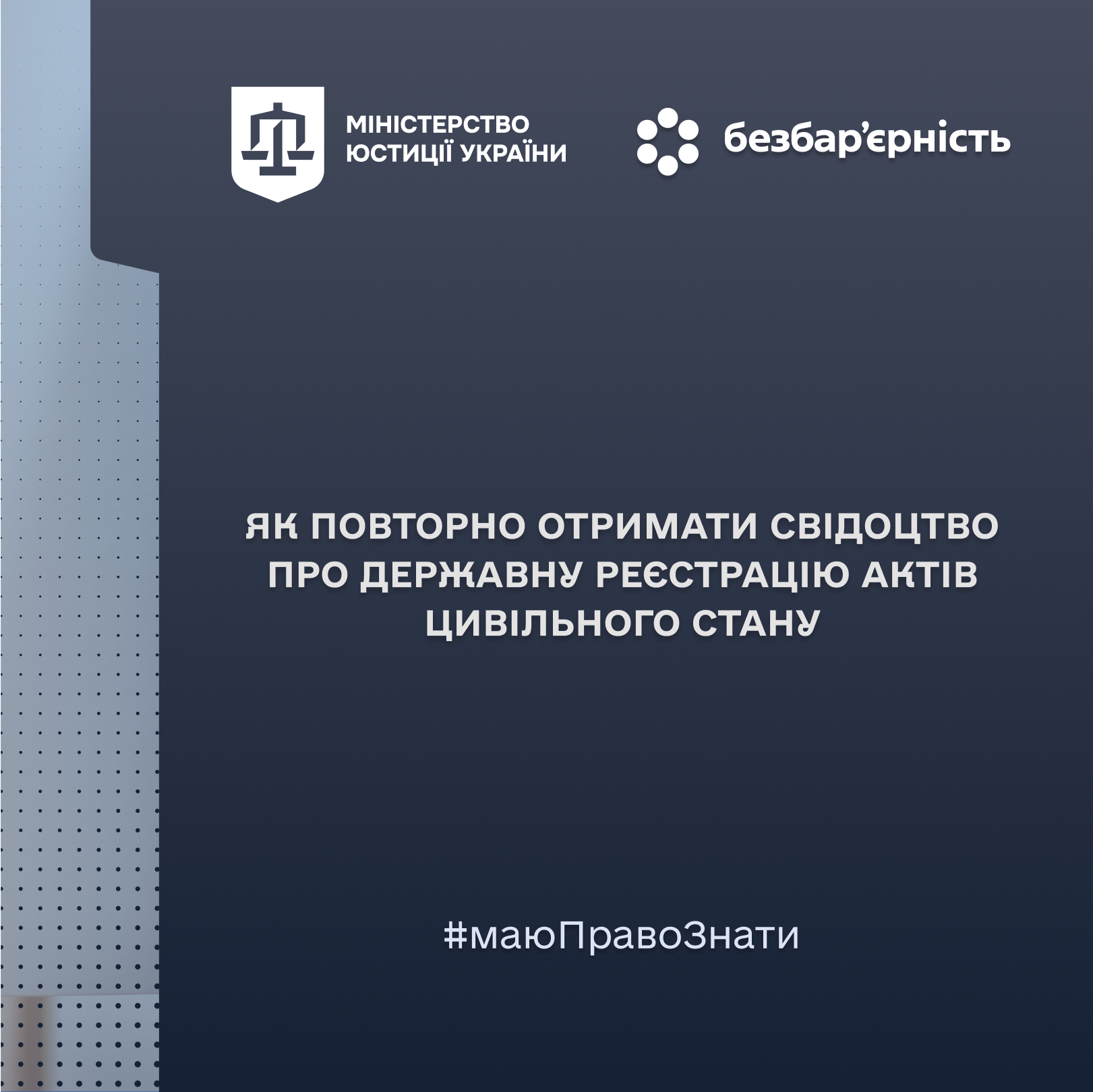 МІНІСТЕРСТВО ЮСТИЦІЇ УКРАЇНИ

безбар'єрність

ЯК ПОВТОРНО ОТРИМАТИ СВІДОЦТВО ПРО ДЕРЖАВНУ РЕЄСТРАЦІЮ АКТІВ ЦИВІЛЬНОГО СТАНУ

#маюПравоЗнати